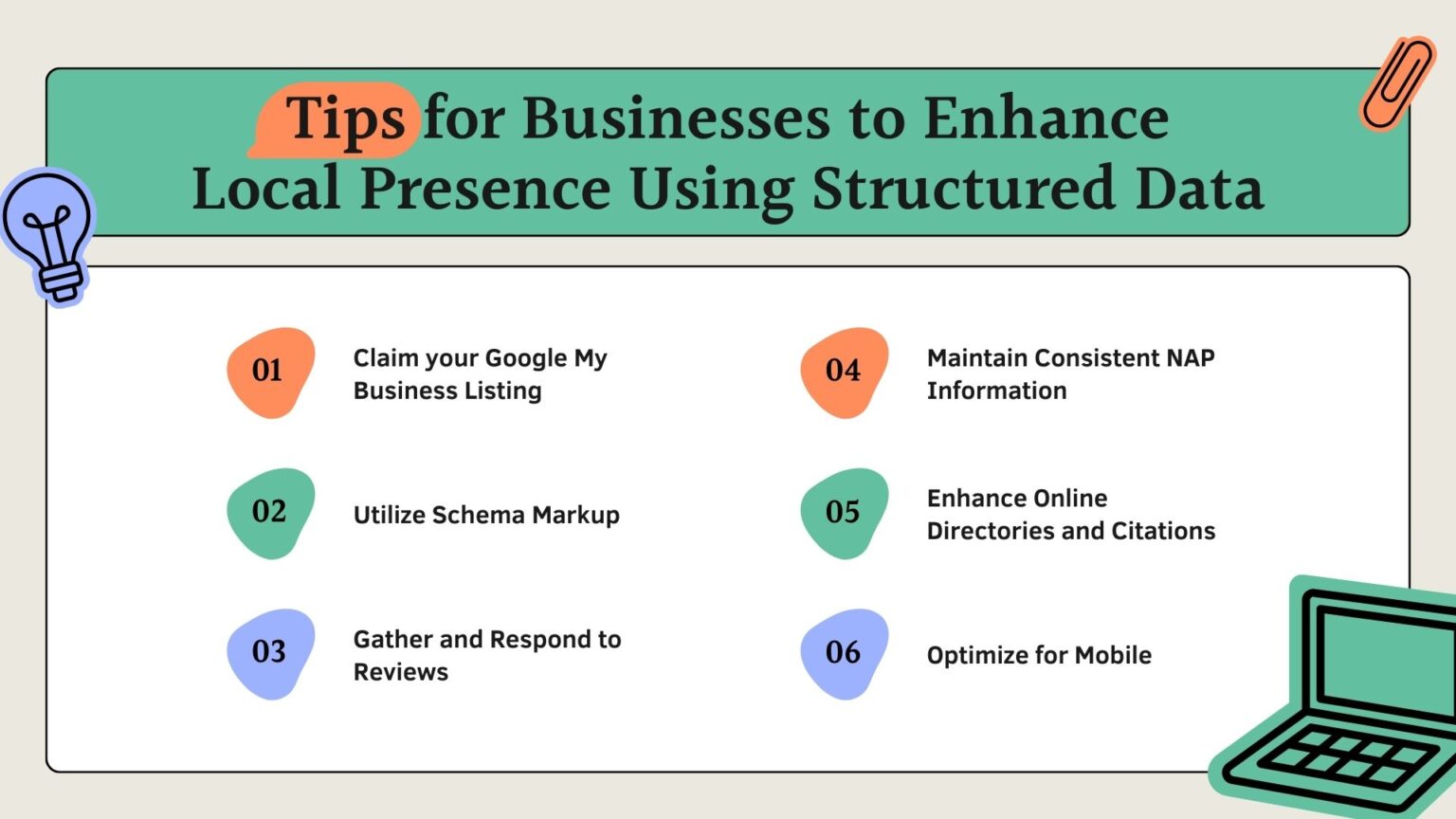 Tips for Businesses to Enhance Local Presence Using Structured Data

01 Claim your Google My Business Listing

02 Utilize Schema Markup

03 Gather and Respond to Reviews

04 Maintain Consistent NAP Information

05 Enhance Online Directories and Citations

06 Optimize for Mobile